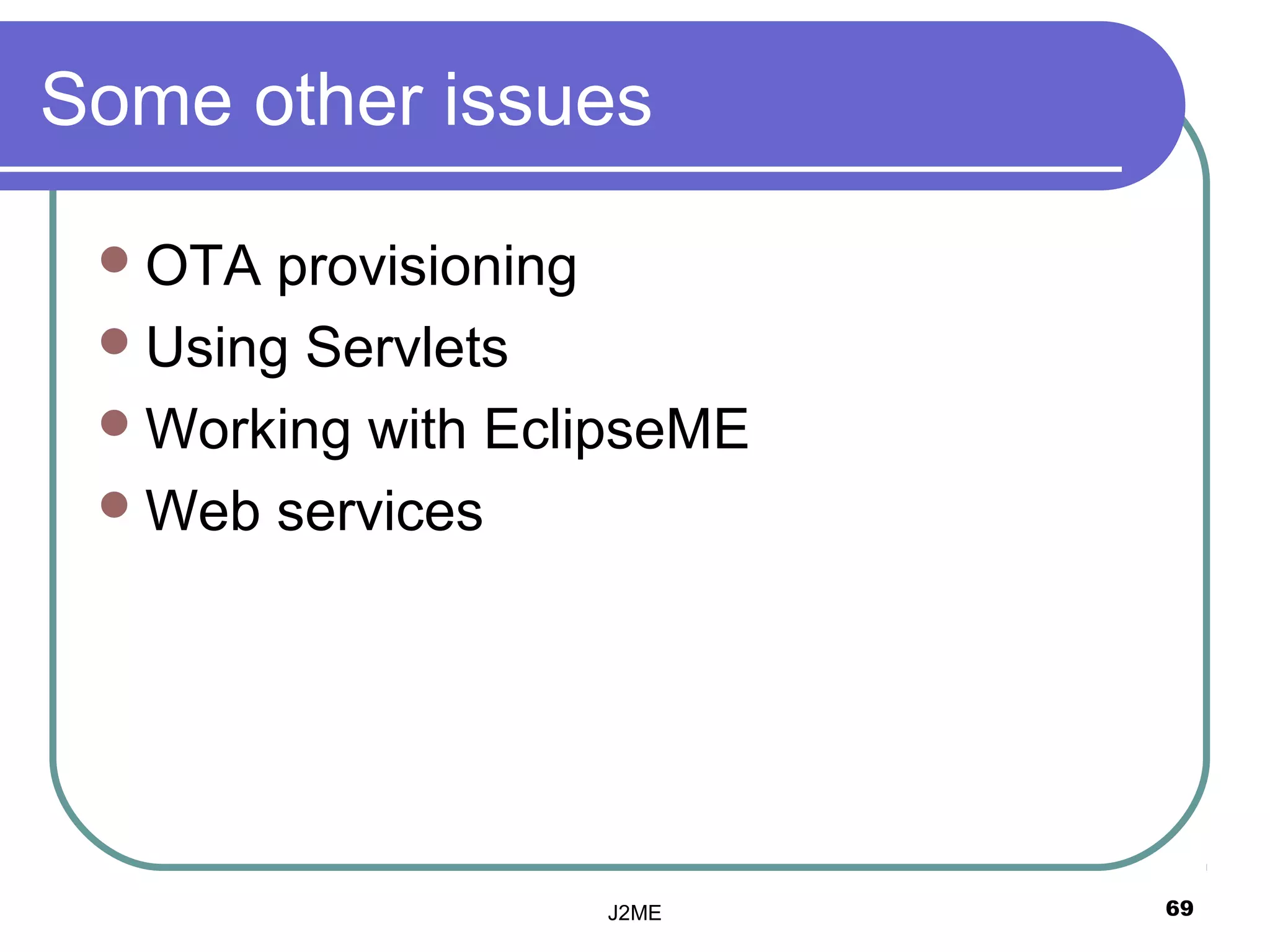 Some other issues

- OTA provisioning
- Using Servlets
- Working with EclipseME
- Web services

J2ME

69